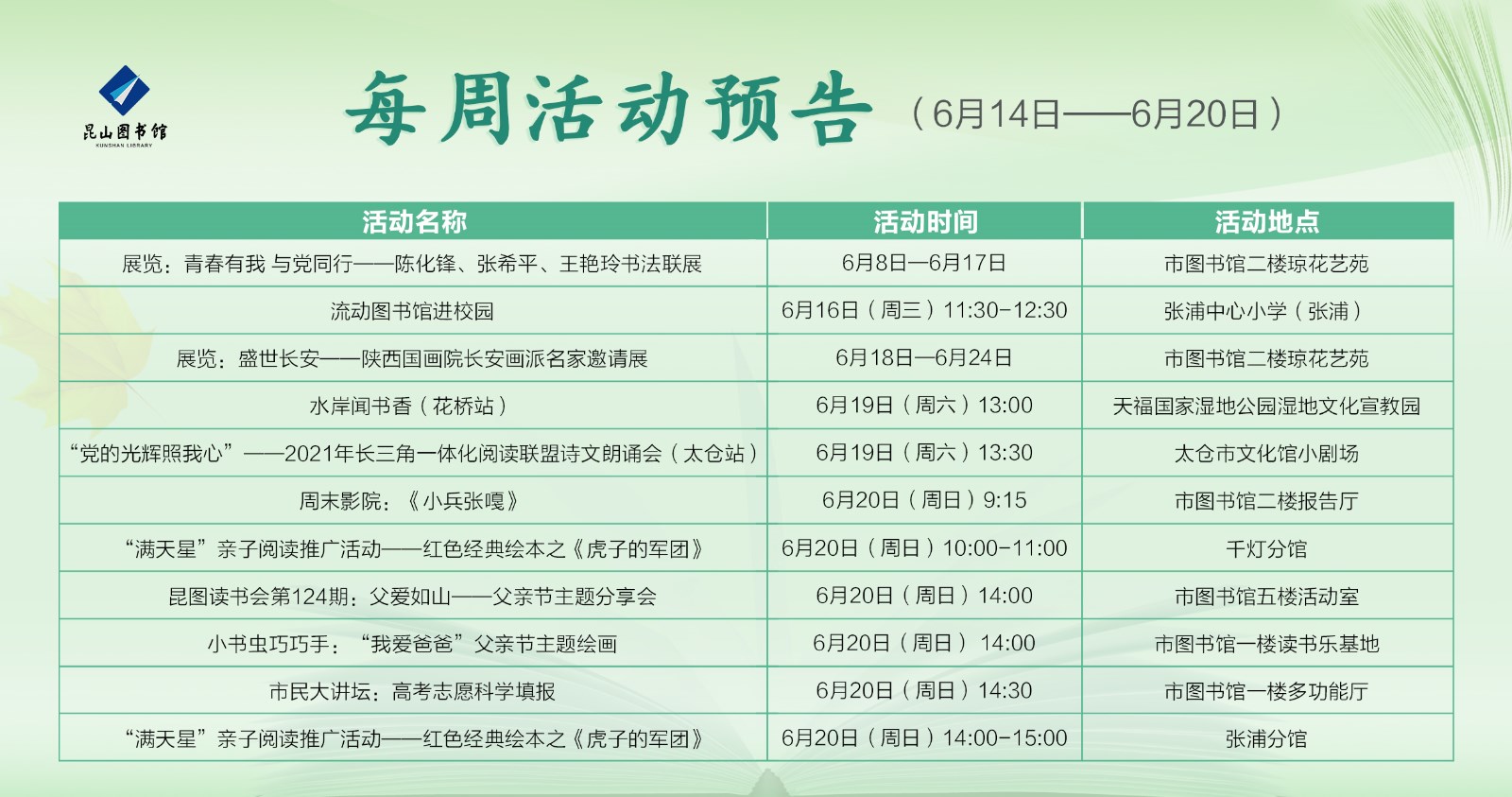 昆山图书馆
KUNSHAN LIBRARY

每周活动预告（6月14日——6月20日）

| 活动名称 | 活动时间 | 活动地点 |
|---|---|---|
| 展览：青春有我 与党同行——陈化锋、张希平、王艳玲书法联展 | 6月8日—6月17日 | 市图书馆二楼琼花艺苑 |
| 流动图书馆进校园 | 6月16日（周三）11:30-12:30 | 张浦中心小学（张浦） |
| 展览：盛世长安——陕西国画院长安画派名家邀请展 | 6月18日—6月24日 | 市图书馆二楼琼花艺苑 |
| 水岸闻书香（花桥站） | 6月19日（周六）13:00 | 天福国家湿地公园湿地文化宣教园 |
| “党的光辉照我心”——2021年长三角一体化阅读联盟诗文朗诵会（太仓站） | 6月19日（周六）13:30 | 太仓市文化馆小剧场 |
| 周末影院：《小兵张嘎》 | 6月20日（周日）9:15 | 市图书馆二楼报告厅 |
| “满天星”亲子阅读推广活动——红色经典绘本之《虎子的军团》 | 6月20日（周日）10:00-11:00 | 千灯分馆 |
| 昆图读书会第124期：父爱如山——父亲节主题分享会 | 6月20日（周日）14:00 | 市图书馆五楼活动室 |
| 小书虫巧巧手：“我爱爸爸”父亲节主题绘画 | 6月20日（周日） 14:00 | 市图书馆一楼读书乐基地 |
| 市民大讲坛：高考志愿科学填报 | 6月20日（周日）14:30 | 市图书馆一楼多功能厅 |
| “满天星”亲子阅读推广活动——红色经典绘本之《虎子的军团》 | 6月20日（周日）14:00-15:00 | 张浦分馆 |